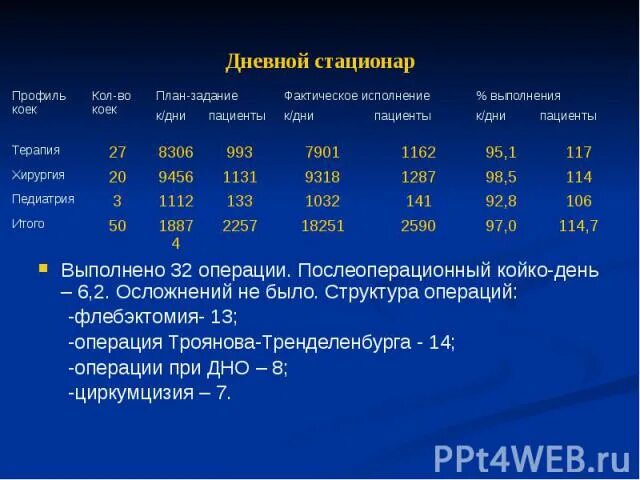 Дневной стационар

| Профиль коек | Кол-во коек | План-задание к/дни | План-задание пациенты | Фактическое исполнение к/дни | Фактическое исполнение пациенты | % выполнения к/дни | % выполнения пациенты |
|---|---|---|---|---|---|---|---|
| Терапия | 27 | 8306 | 993 | 7901 | 1162 | 95,1 | 117 |
| Хирургия | 20 | 9456 | 1131 | 9318 | 1287 | 98,5 | 114 |
| Педиатрия | 3 | 1112 | 133 | 1032 | 141 | 92,8 | 106 |
| Итого | 50 | 18874 | 2257 | 18251 | 2590 | 97,0 | 114,7 |

Выполнено 32 операции. Послеоперационный койко-день – 6,2. Осложнений не было. Структура операций:
-флебэктомия- 13;
-операция Троянова-Тренделенбурга - 14;
-операции при ДНО – 8;
-циркумцизия – 7.

PPt4WEB.ru